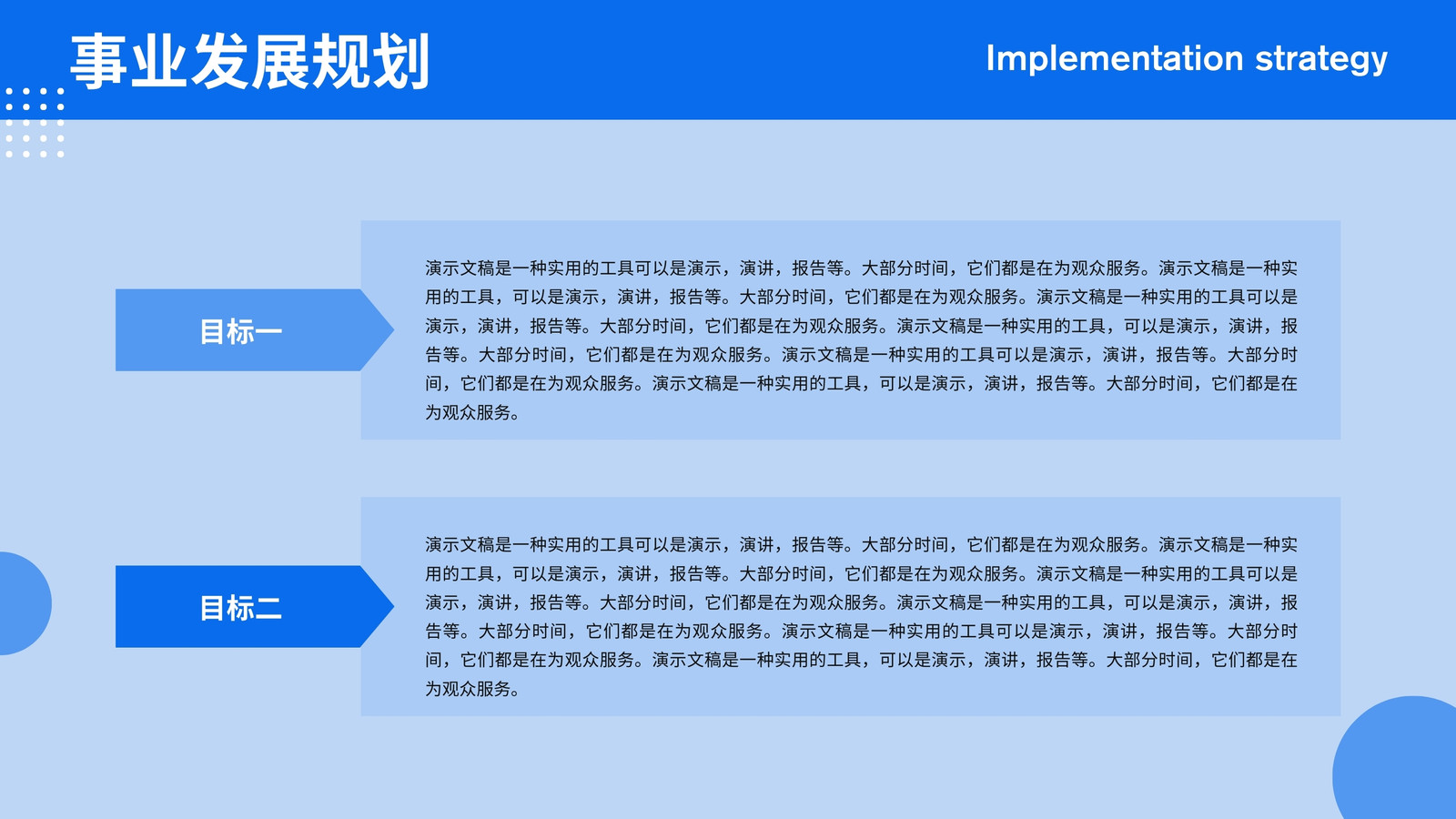 事业发展规划

Implementation strategy

目标一

演示文稿是一种实用的工具可以是演示，演讲，报告等。大部分时间，它们都是在为观众服务。演示文稿是一种实用的工具，可以是演示，演讲，报告等。大部分时间，它们都是在为观众服务。演示文稿是一种实用的工具可以是演示，演讲，报告等。大部分时间，它们都是在为观众服务。演示文稿是一种实用的工具，可以是演示，演讲，报告等。大部分时间，它们都是在为观众服务。演示文稿是一种实用的工具可以是演示，演讲，报告等。大部分时间，它们都是在为观众服务。演示文稿是一种实用的工具，可以是演示，演讲，报告等。大部分时间，它们都是在为观众服务。

目标二

演示文稿是一种实用的工具可以是演示，演讲，报告等。大部分时间，它们都是在为观众服务。演示文稿是一种实用的工具，可以是演示，演讲，报告等。大部分时间，它们都是在为观众服务。演示文稿是一种实用的工具可以是演示，演讲，报告等。大部分时间，它们都是在为观众服务。演示文稿是一种实用的工具，可以是演示，演讲，报告等。大部分时间，它们都是在为观众服务。演示文稿是一种实用的工具可以是演示，演讲，报告等。大部分时间，它们都是在为观众服务。演示文稿是一种实用的工具，可以是演示，演讲，报告等。大部分时间，它们都是在为观众服务。